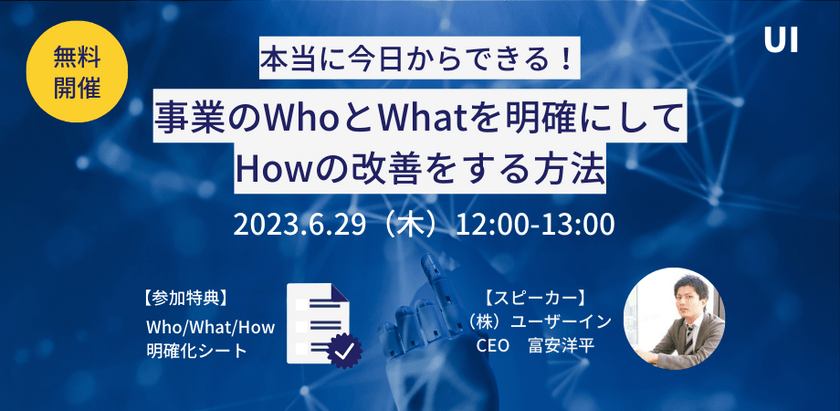 無料開催

UI

本当に今日からできる！

事業のWhoとWhatを明確にして
Howの改善をする方法

2023.6.29（木）12:00-13:00

【参加特典】
Who/What/How
明確化シート

【スピーカー】
（株）ユーザーイン
CEO　富安洋平